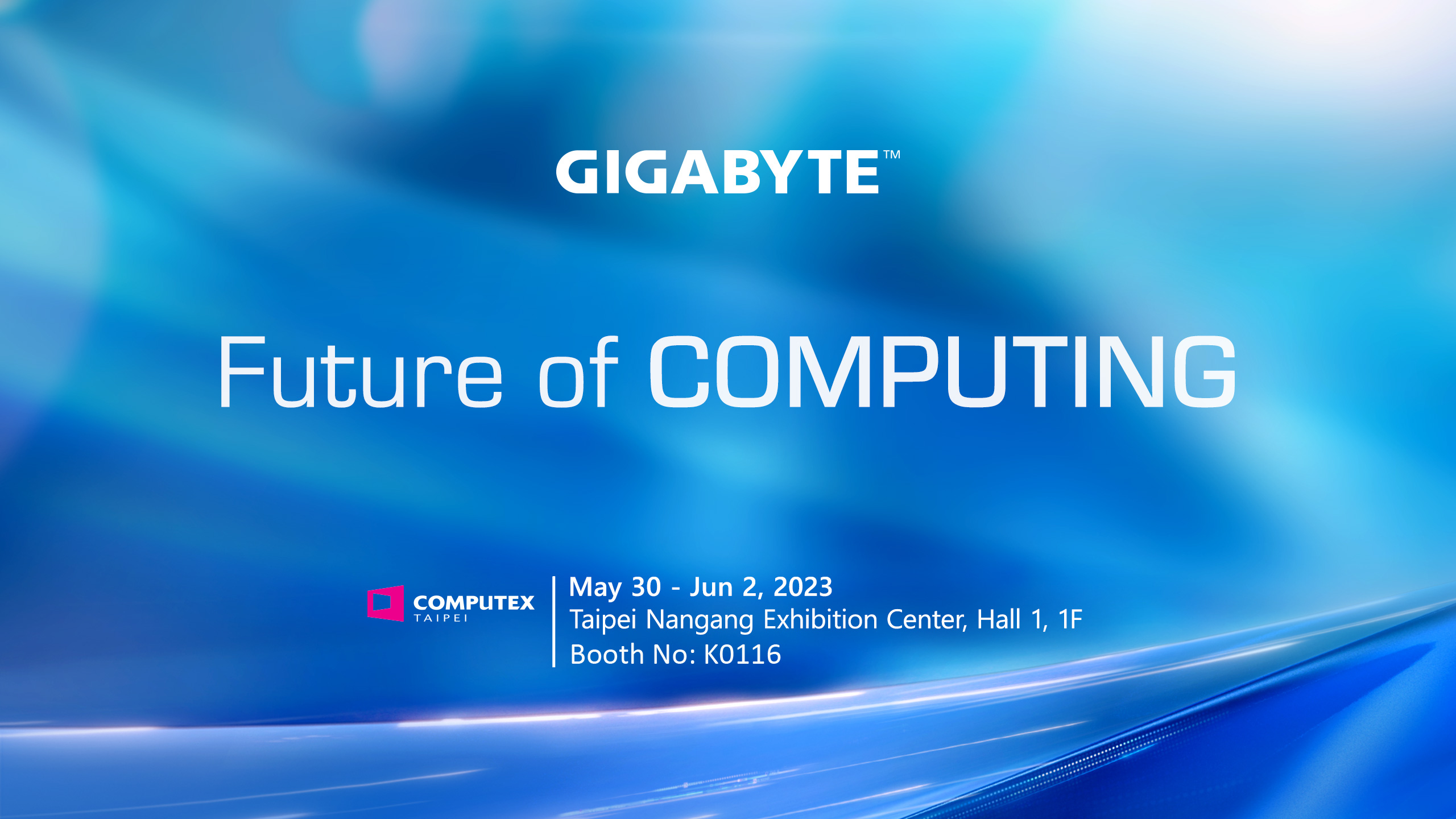 GIGABYTE™

Future of COMPUTING

COMPUTEX TAIPEI

May 30 - Jun 2, 2023
Taipei Nangang Exhibition Center, Hall 1, 1F
Booth No: K0116